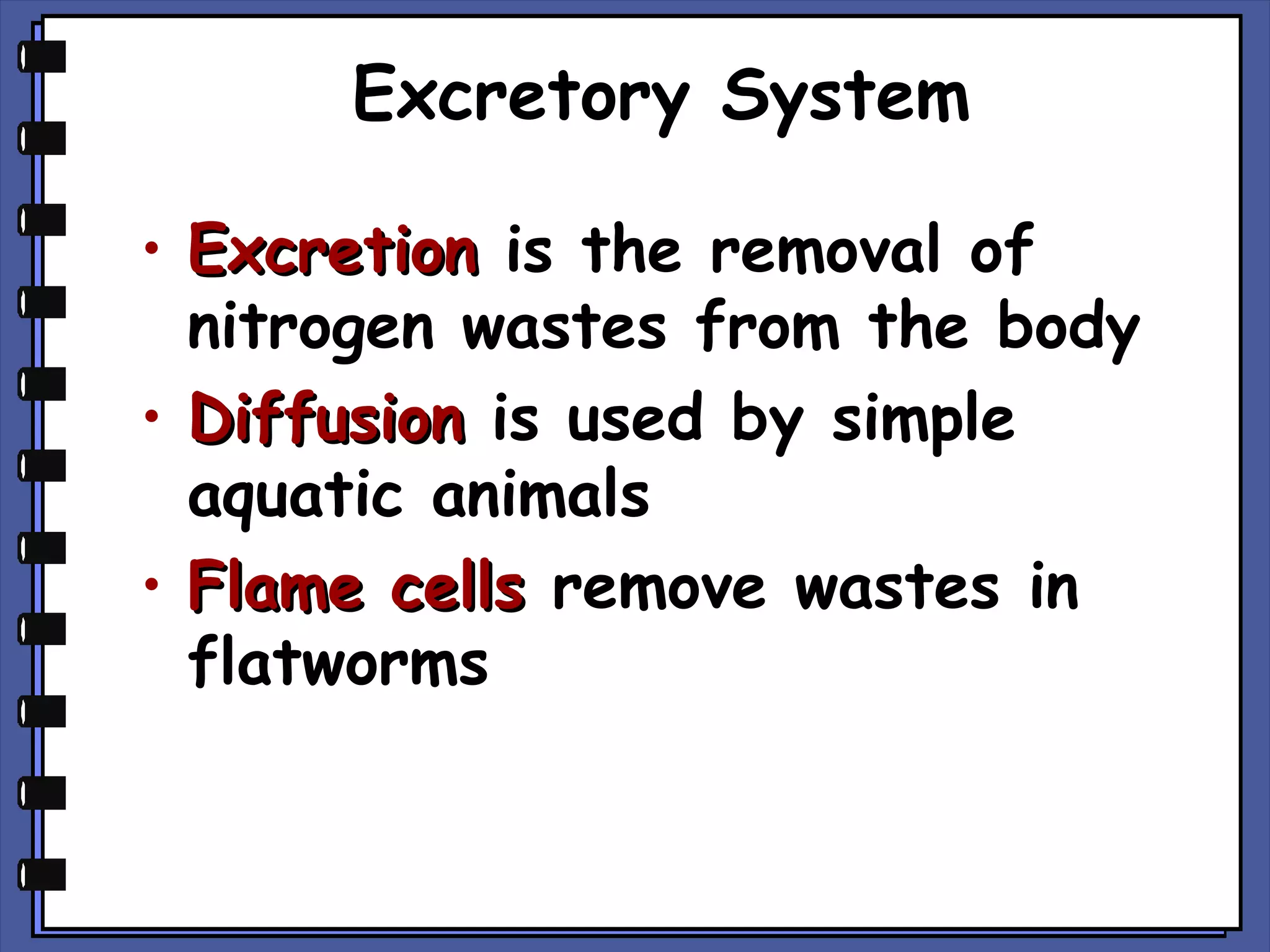 Excretory System

• Excretion is the removal of nitrogen wastes from the body

• Diffusion is used by simple aquatic animals

• Flame cells remove wastes in flatworms